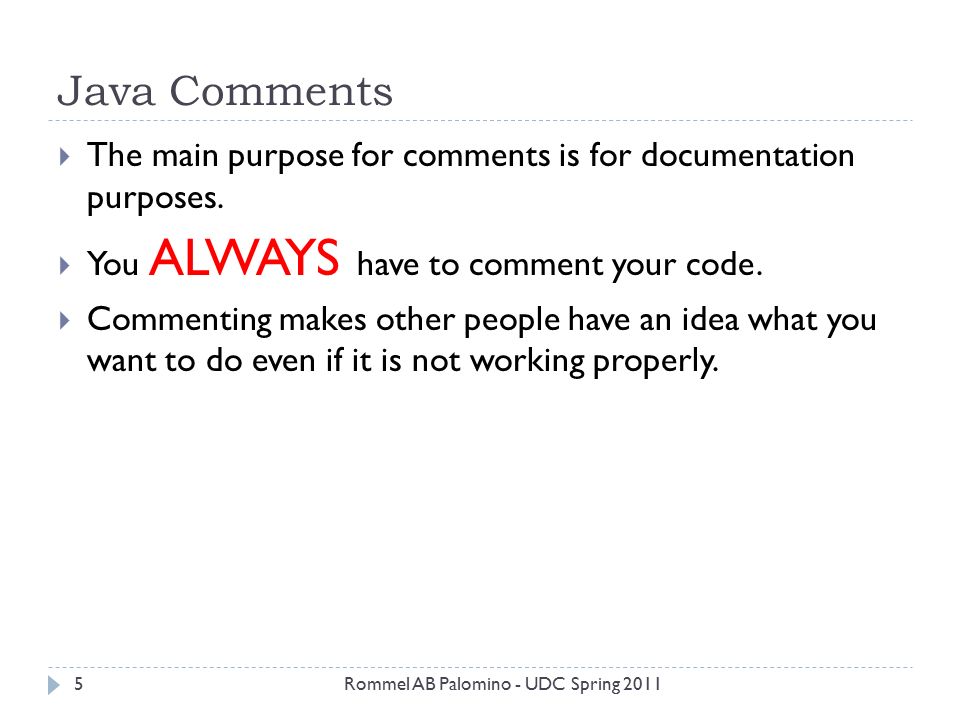 Java Comments

The main purpose for comments is for documentation purposes.

You ALWAYS have to comment your code.

Commenting makes other people have an idea what you want to do even if it is not working properly.

5

Rommel AB Palomino - UDC Spring 2011